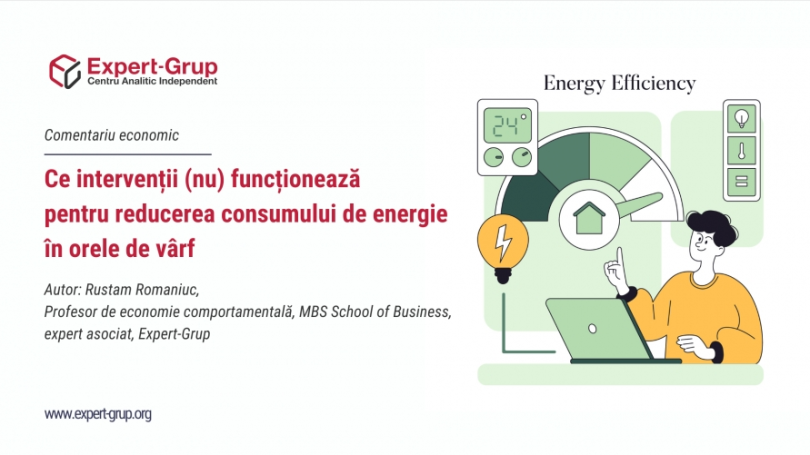 Expert-Grup
Centru Analitic Independent

Comentariu economic

Ce intervenții (nu) funcționează pentru reducerea consumului de energie în orele de vârf

Autor: Rustam Romaniuc,
Profesor de economie comportamentală, MBS School of Business,
expert asociat, Expert-Grup

www.expert-grup.org

Energy Efficiency

24°